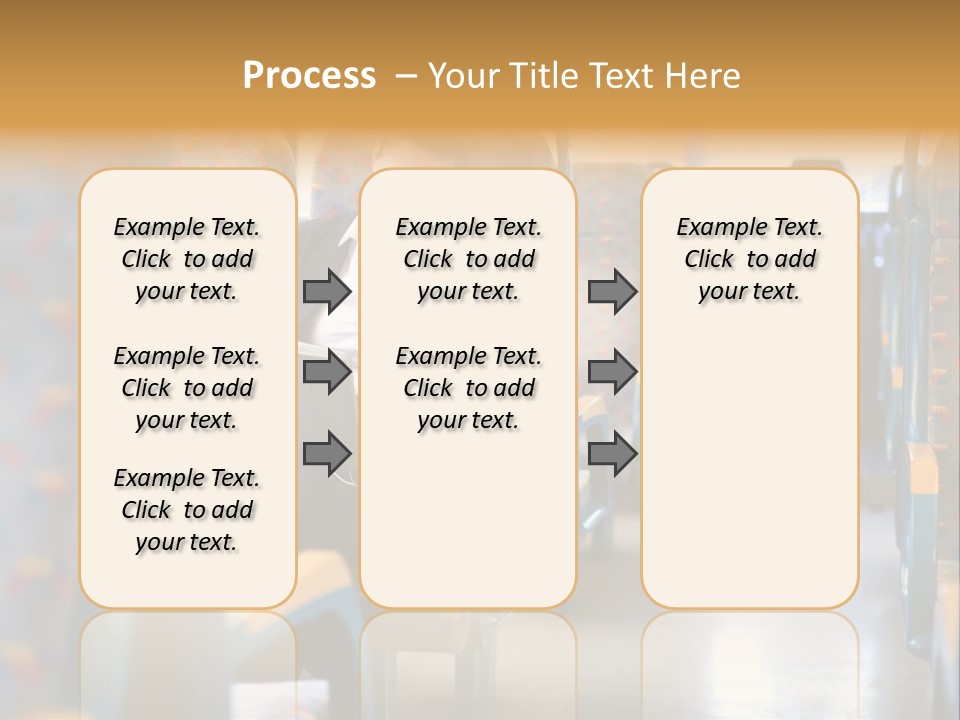 Process – Your Title Text Here

Example Text. Click to add your text.

Example Text. Click to add your text.

Example Text. Click to add your text.

Example Text. Click to add your text.

Example Text. Click to add your text.

Example Text. Click to add your text.